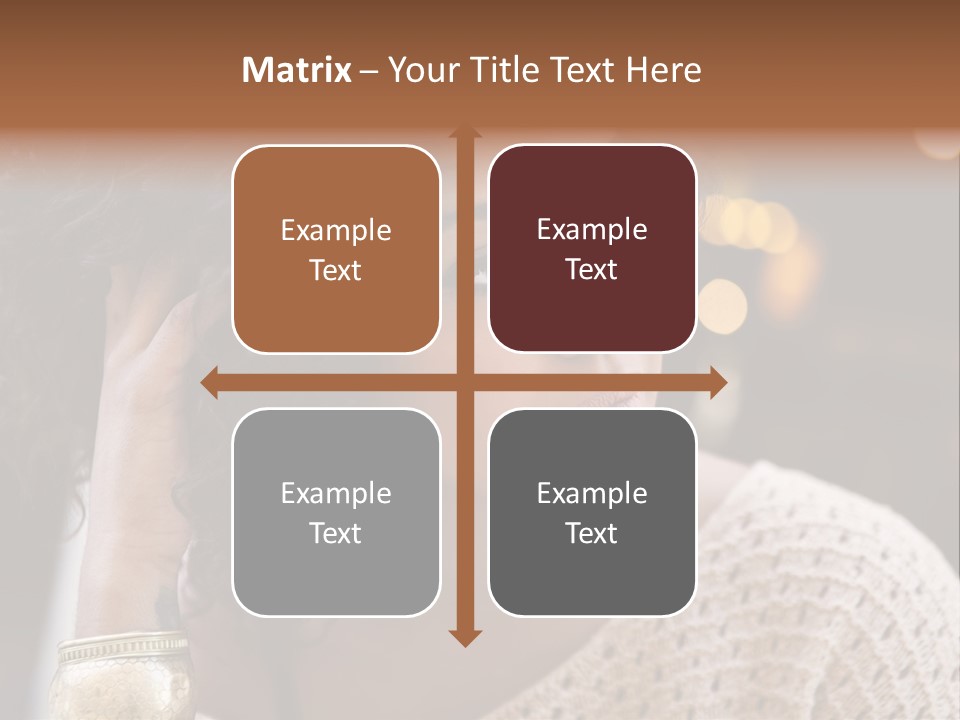 Matrix – Your Title Text Here

Example Text

Example Text

Example Text

Example Text